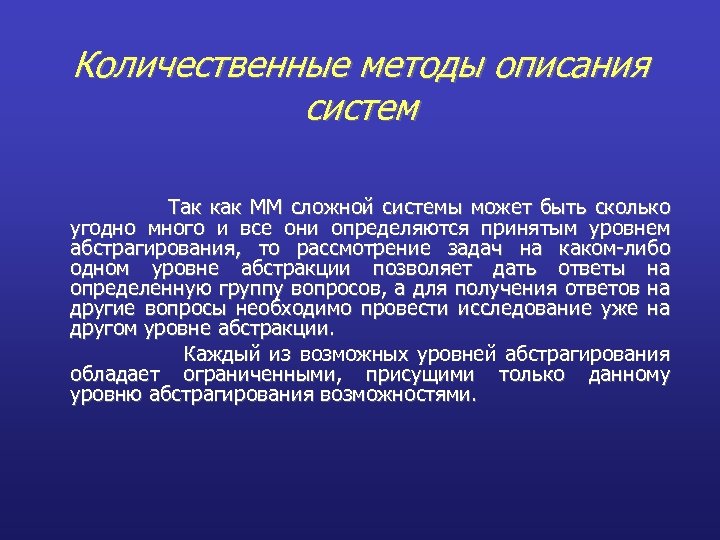 Количественные методы описания систем

Так как ММ сложной системы может быть сколько угодно много и все они определяются принятым уровнем абстрагирования, то рассмотрение задач на каком-либо одном уровне абстракции позволяет дать ответы на определенную группу вопросов, а для получения ответов на другие вопросы необходимо провести исследование уже на другом уровне абстракции.

Каждый из возможных уровней абстрагирования обладает ограниченными, присущими только данному уровню абстрагирования возможностями.